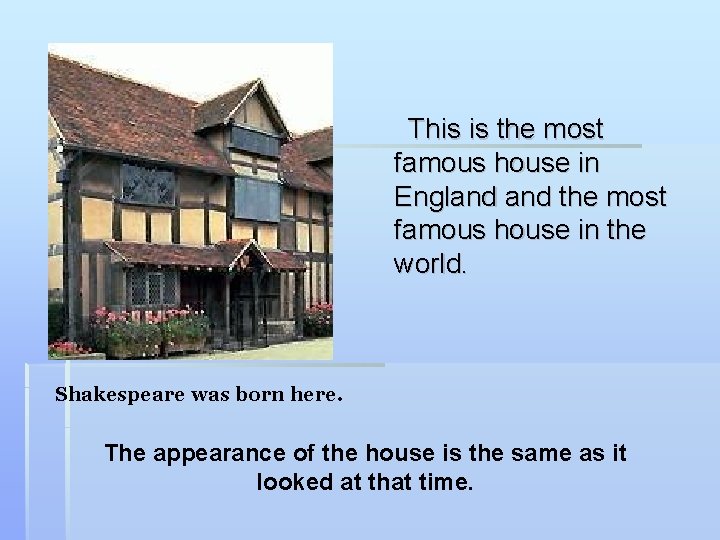 This is the most famous house in England and the most famous house in the world.

Shakespeare was born here.

The appearance of the house is the same as it looked at that time.